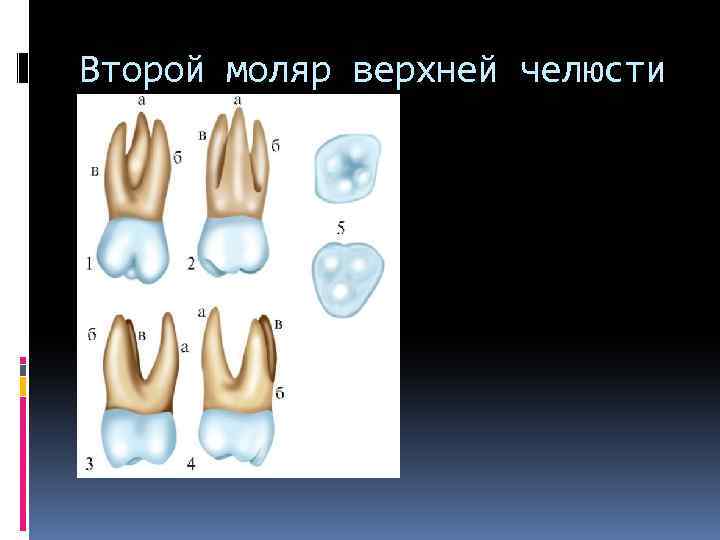 Второй моляр верхней челюсти

а
в
б
1

а
в
б
2

5

б
в
а
3

а
в
б
4